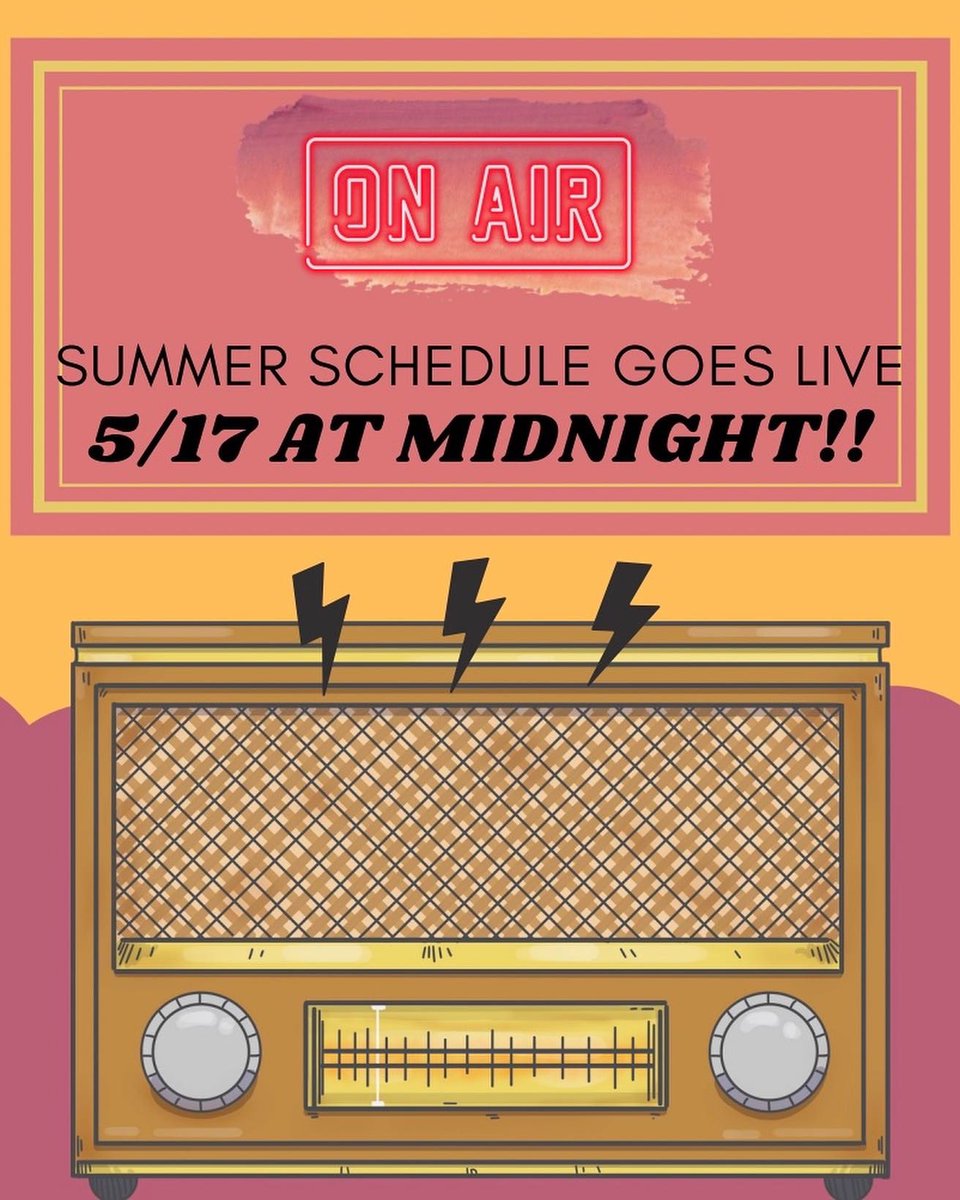 ON AIR

SUMMER SCHEDULE GOES LIVE
5/17 AT MIDNIGHT!!